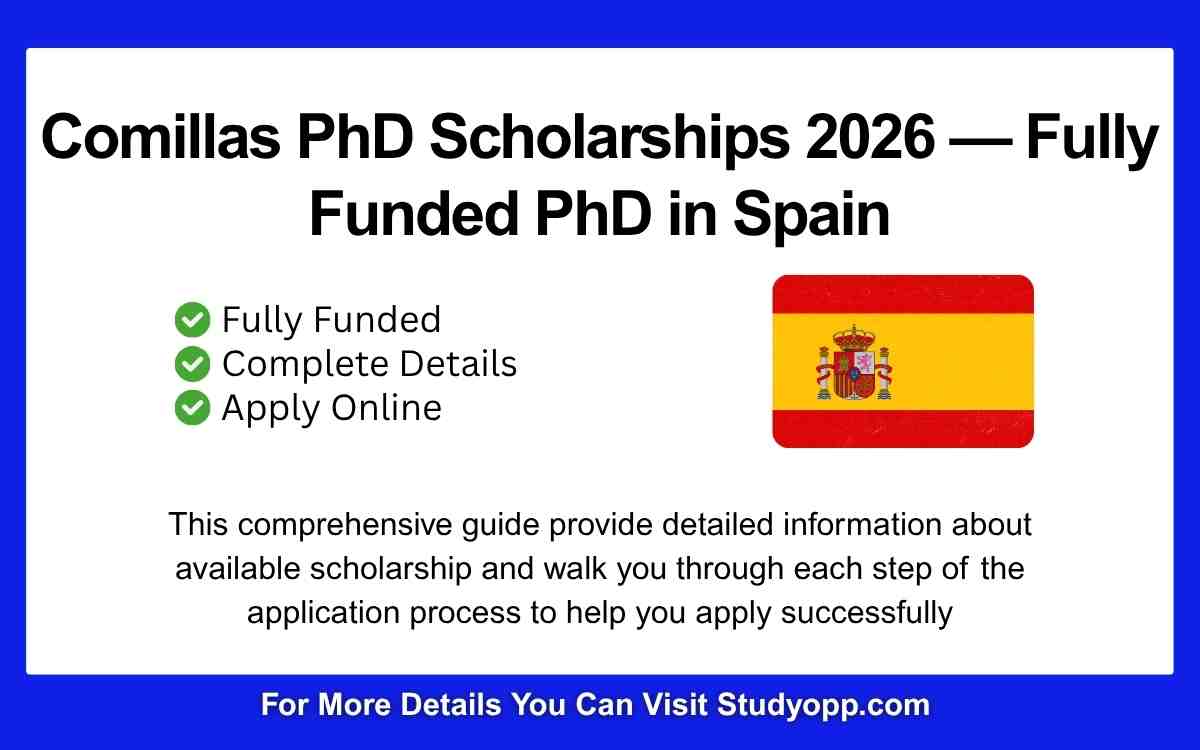 Comillas PhD Scholarships 2026 — Fully Funded PhD in Spain

Fully Funded
Complete Details
Apply Online

This comprehensive guide provide detailed information about available scholarship and walk you through each step of the application process to help you apply successfully

For More Details You Can Visit Studyopp.com